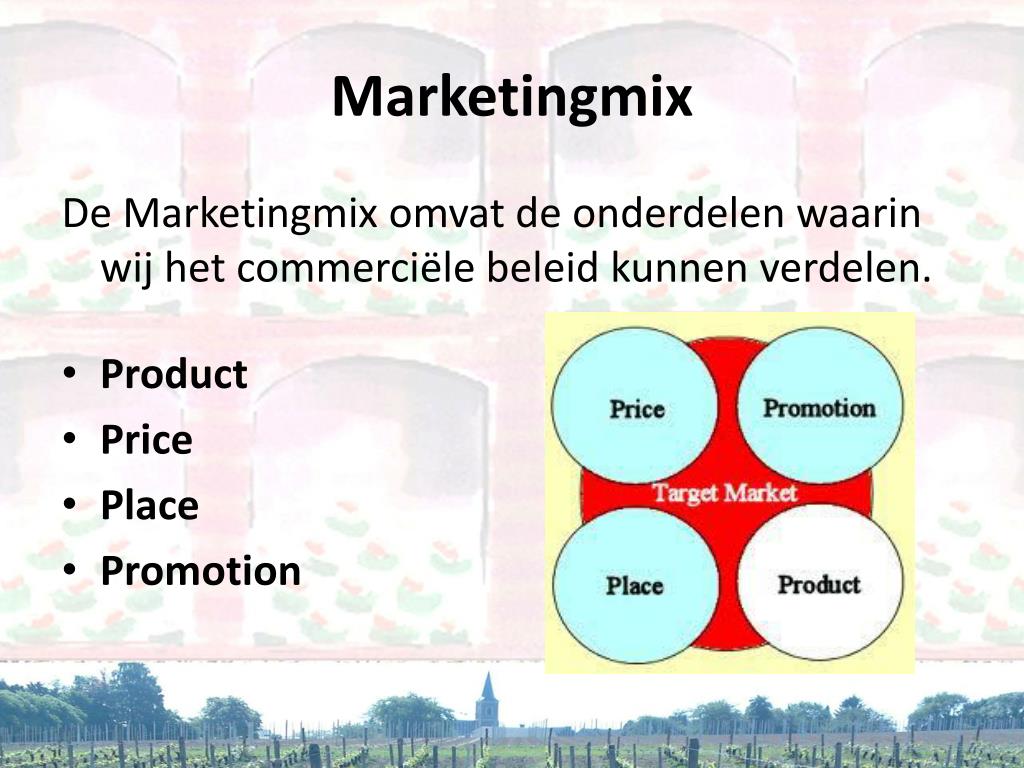 Marketingmix

De Marketingmix omvat de onderdelen waarin wij het commerciële beleid kunnen verdelen.

• Product
• Price
• Place
• Promotion

Price
Promotion
Target Market
Place
Product